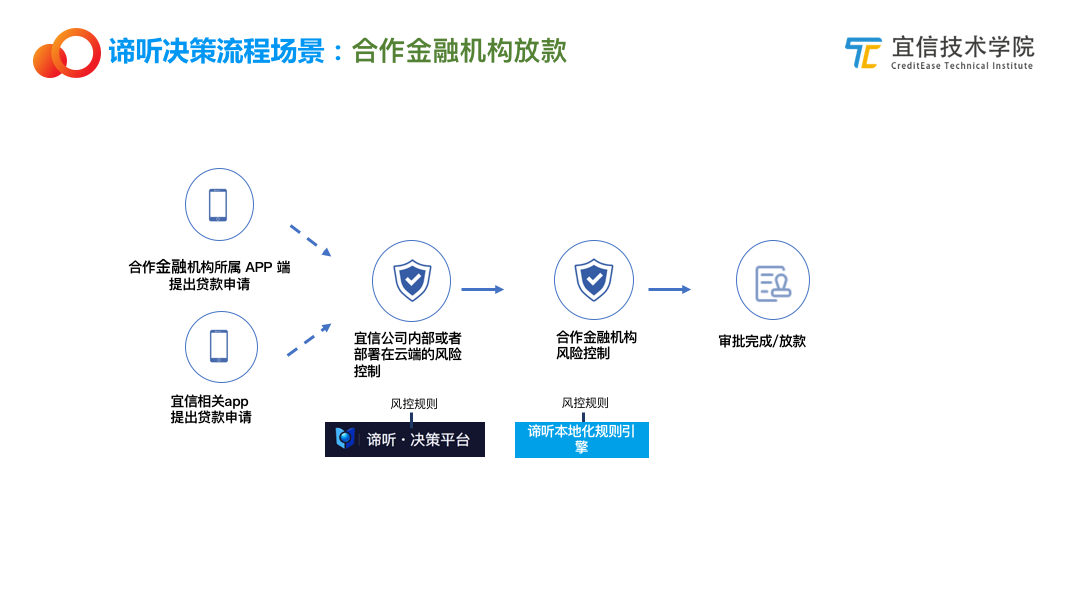 谛听决策流程场景：合作金融机构放款

宜信技术学院
CreditEase Technical Institute

合作金融机构所属 APP 端
提出贷款申请

宜信相关app
提出贷款申请

宜信公司内部或者部署在云端的风险控制

风控规则

谛听 · 决策平台

合作金融机构
风险控制

风控规则

谛听本地化规则引擎

审批完成/放款